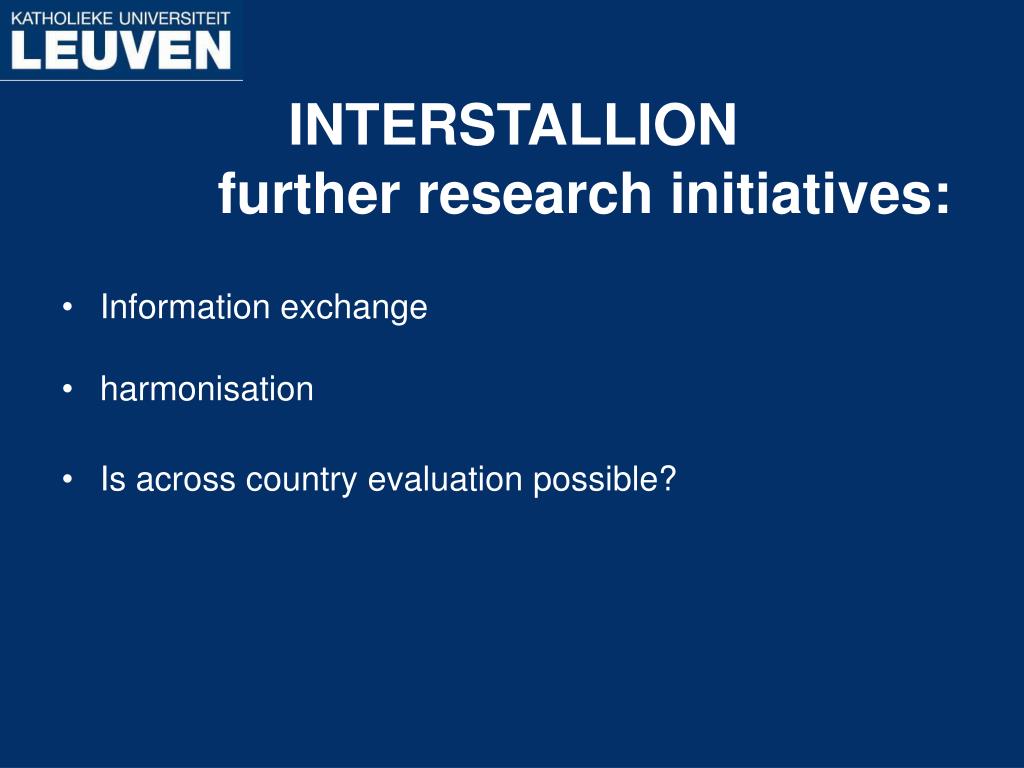 KATHOLIEKE UNIVERSITEIT
LEUVEN

INTERSTALLION
further research initiatives:

• Information exchange

• harmonisation

• Is across country evaluation possible?